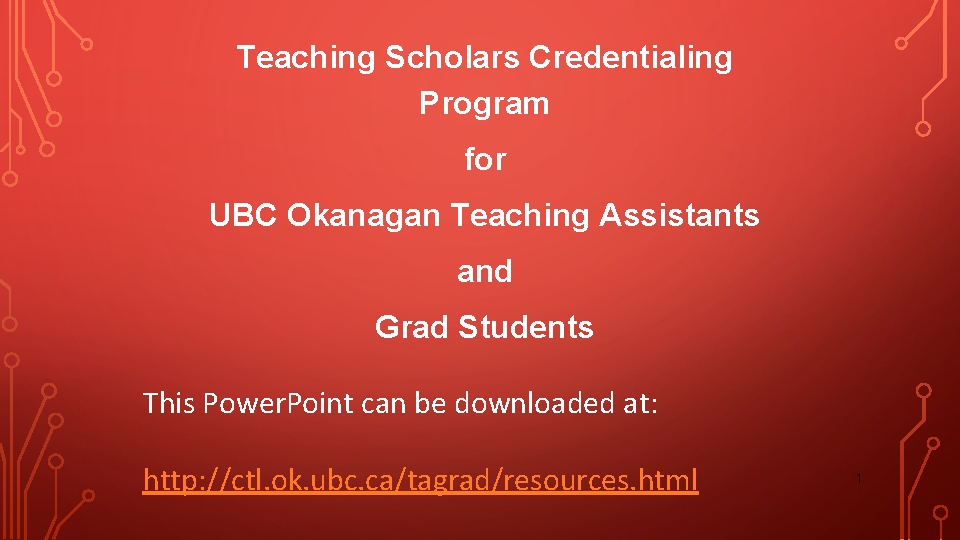 Teaching Scholars Credentialing Program

for

UBC Okanagan Teaching Assistants

and

Grad Students

This PowerPoint can be downloaded at:

http://ctl.ok.ubc.ca/tagrad/resources.html

1